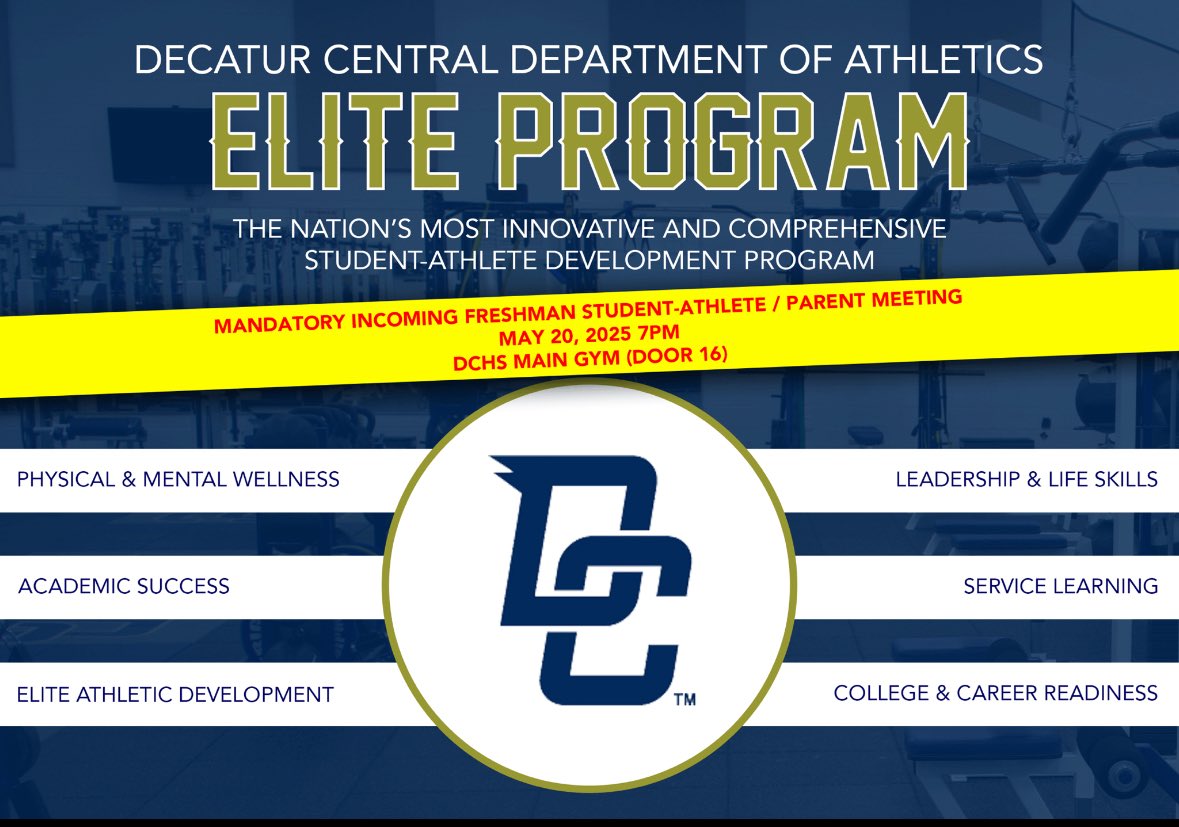 DECATUR CENTRAL DEPARTMENT OF ATHLETICS
ELITE PROGRAM

THE NATION'S MOST INNOVATIVE AND COMPREHENSIVE STUDENT-ATHLETE DEVELOPMENT PROGRAM

MANDATORY INCOMING FRESHMAN STUDENT-ATHLETE / PARENT MEETING
MAY 20, 2025 7PM
DCHS MAIN GYM (DOOR 16)

PHYSICAL & MENTAL WELLNESS

ACADEMIC SUCCESS

ELITE ATHLETIC DEVELOPMENT

DC ™

LEADERSHIP & LIFE SKILLS

SERVICE LEARNING

COLLEGE & CAREER READINESS